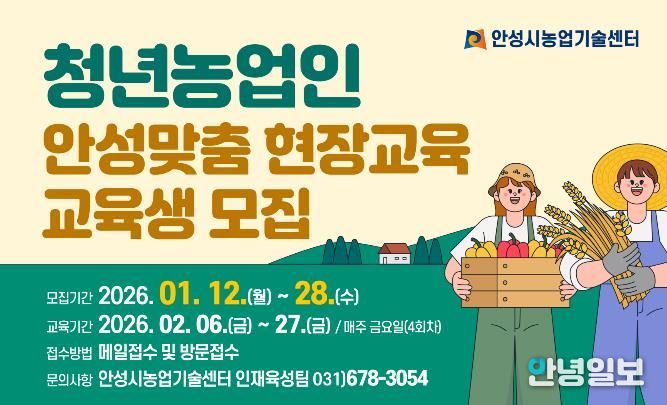 안성시농업기술센터

청년농업인
안성맞춤 현장교육
교육생 모집

모집기간 2026. 01. 12.(월) ~ 28.(수)
교육기간 2026. 02. 06.(금) ~ 27.(금) / 매주 금요일(4회차)
접수방법 메일접수 및 방문접수
문의사항 안성시농업기술센터 인재육성팀 031)678-3054

안녕일보